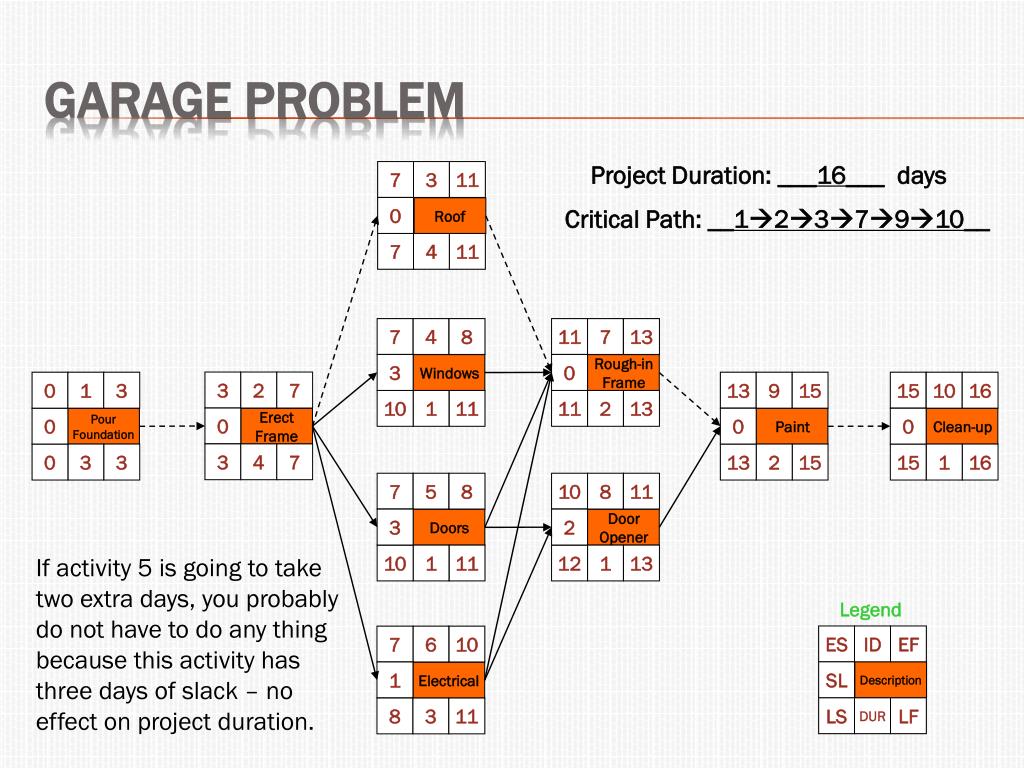 GARAGE PROBLEM

Project Duration: ___16___ days

Critical Path: __1→2→3→7→9→10__

| 0 | 1 | 3 |
|---|---|---|
| 0 | Pour Foundation | |
| 0 | 3 | 3 |

| 3 | 2 | 7 |
|---|---|---|
| 0 | Erect Frame | |
| 3 | 4 | 7 |

| 7 | 3 | 11 |
|---|---|---|
| 0 | Roof | |
| 7 | 4 | 11 |

| 7 | 4 | 8 |
|---|---|---|
| 3 | Windows | |
| 10 | 1 | 11 |

| 7 | 5 | 8 |
|---|---|---|
| 3 | Doors | |
| 10 | 1 | 11 |

| 7 | 6 | 10 |
|---|---|---|
| 1 | Electrical | |
| 8 | 3 | 11 |

| 11 | 7 | 13 |
|---|---|---|
| 0 | Rough-in Frame | |
| 11 | 2 | 13 |

| 10 | 8 | 11 |
|---|---|---|
| 2 | Door Opener | |
| 12 | 1 | 13 |

| 13 | 9 | 15 |
|---|---|---|
| 0 | Paint | |
| 13 | 2 | 15 |

| 15 | 10 | 16 |
|---|---|---|
| 0 | Clean-up | |
| 15 | 1 | 16 |

If activity 5 is going to take two extra days, you probably do not have to do any thing because this activity has three days of slack – no effect on project duration.

Legend

| ES | ID | EF |
|---|---|---|
| SL | Description | |
| LS | DUR | LF |